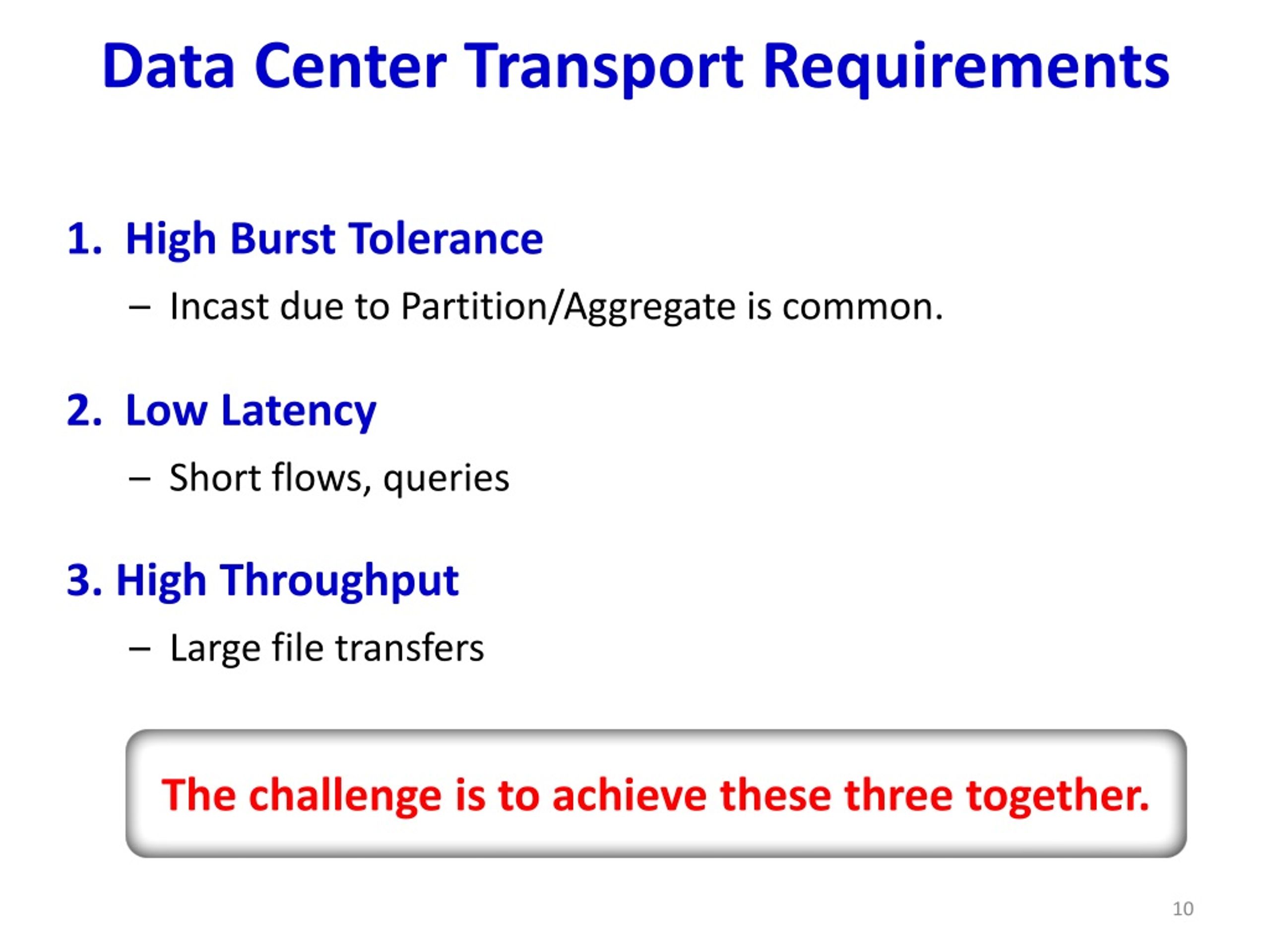 Data Center Transport Requirements

1. High Burst Tolerance

– Incast due to Partition/Aggregate is common.

2. Low Latency

– Short flows, queries

3. High Throughput

– Large file transfers

The challenge is to achieve these three together.

10